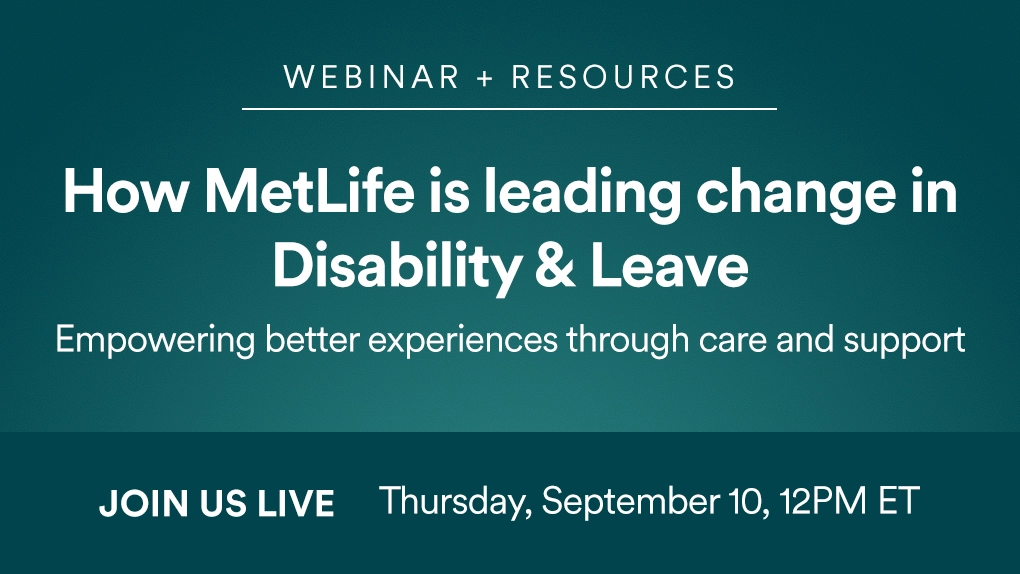 WEBINAR + RESOURCES

How MetLife is leading change in Disability & Leave

Empowering better experiences through care and support

JOIN US LIVE Thursday, September 10, 12PM ET